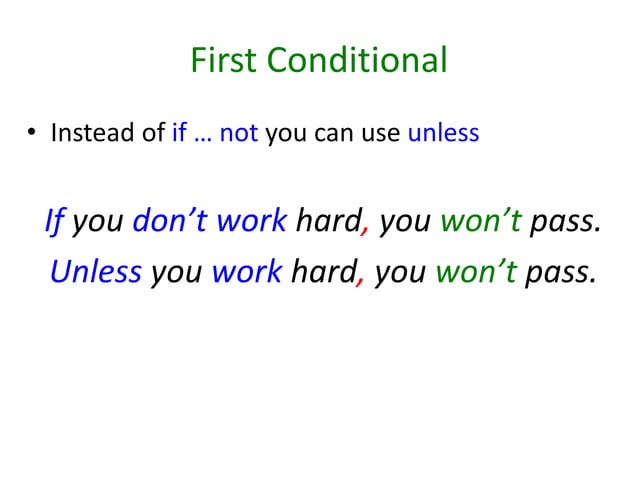 First Conditional

• Instead of if … not you can use unless

If you don’t work hard, you won’t pass.

Unless you work hard, you won’t pass.